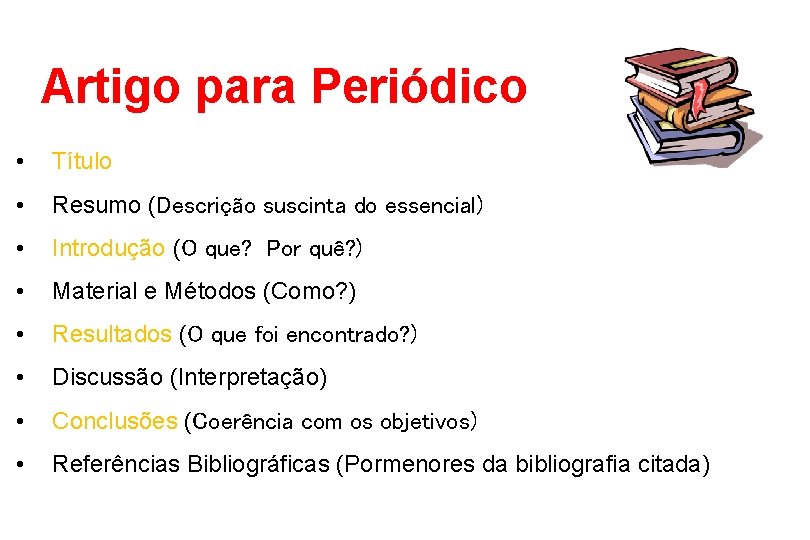 Artigo para Periódico

• Título
• Resumo (Descrição suscinta do essencial)
• Introdução (O que? Por quê?)
• Material e Métodos (Como?)
• Resultados (O que foi encontrado?)
• Discussão (Interpretação)
• Conclusões (Coerência com os objetivos)
• Referências Bibliográficas (Pormenores da bibliografia citada)